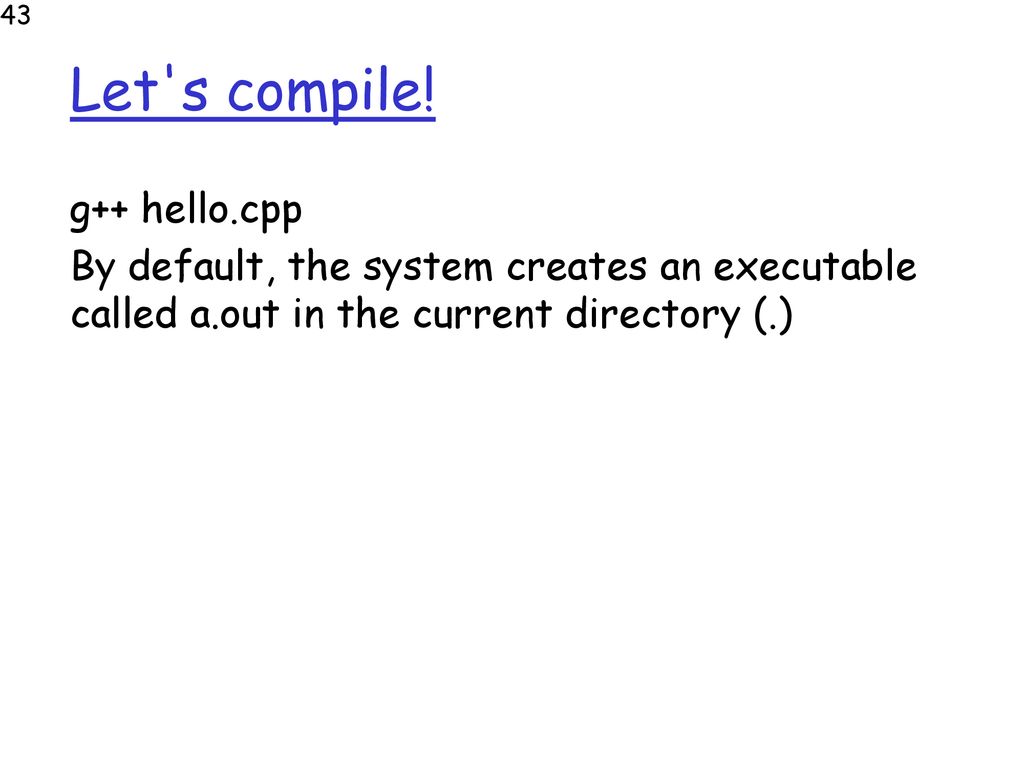 43

Let's compile!

g++ hello.cpp

By default, the system creates an executable called a.out in the current directory (.)